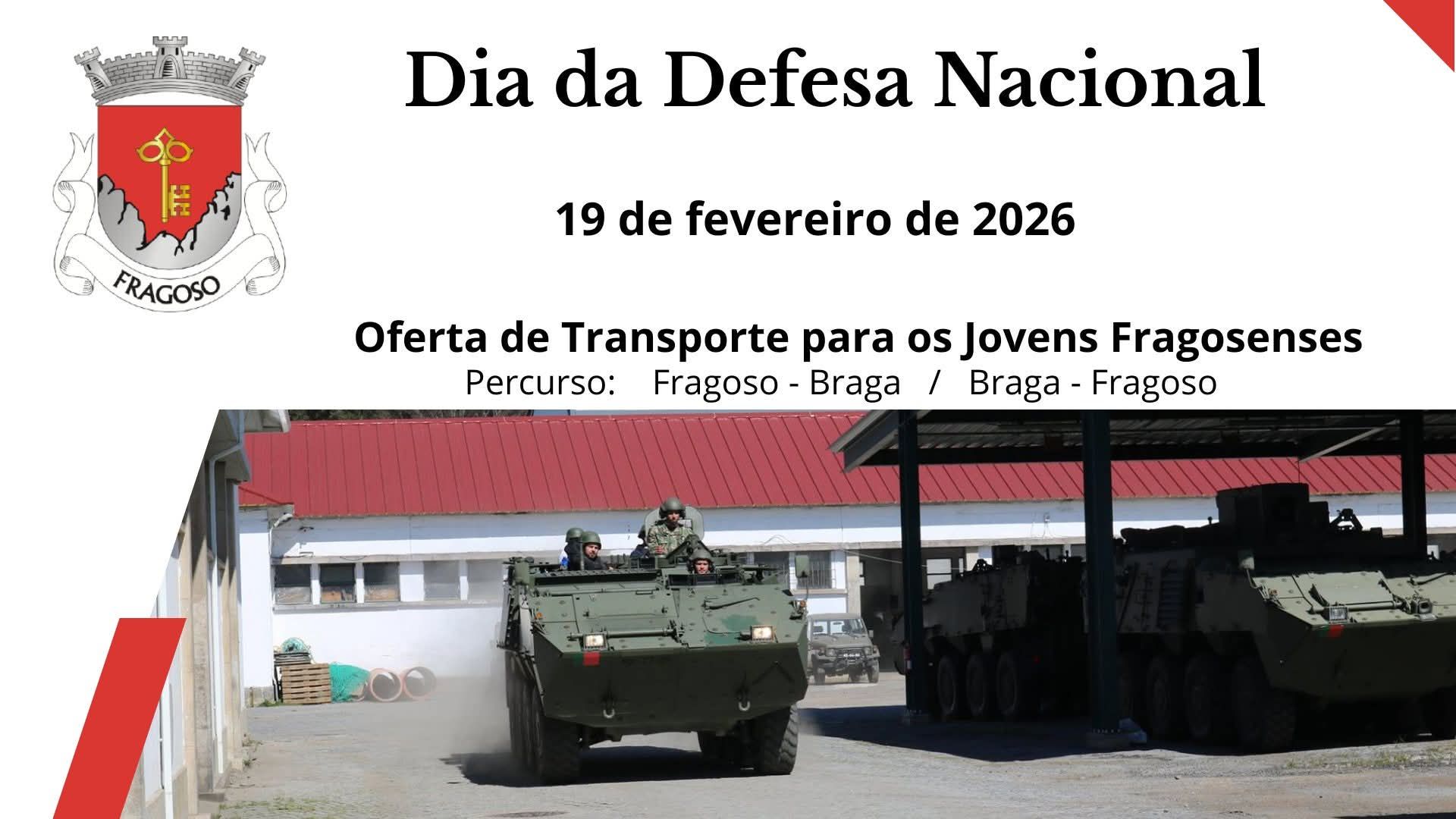 FRAGOSO

Dia da Defesa Nacional

19 de fevereiro de 2026

Oferta de Transporte para os Jovens Fragosenses
Percurso: Fragoso - Braga / Braga - Fragoso